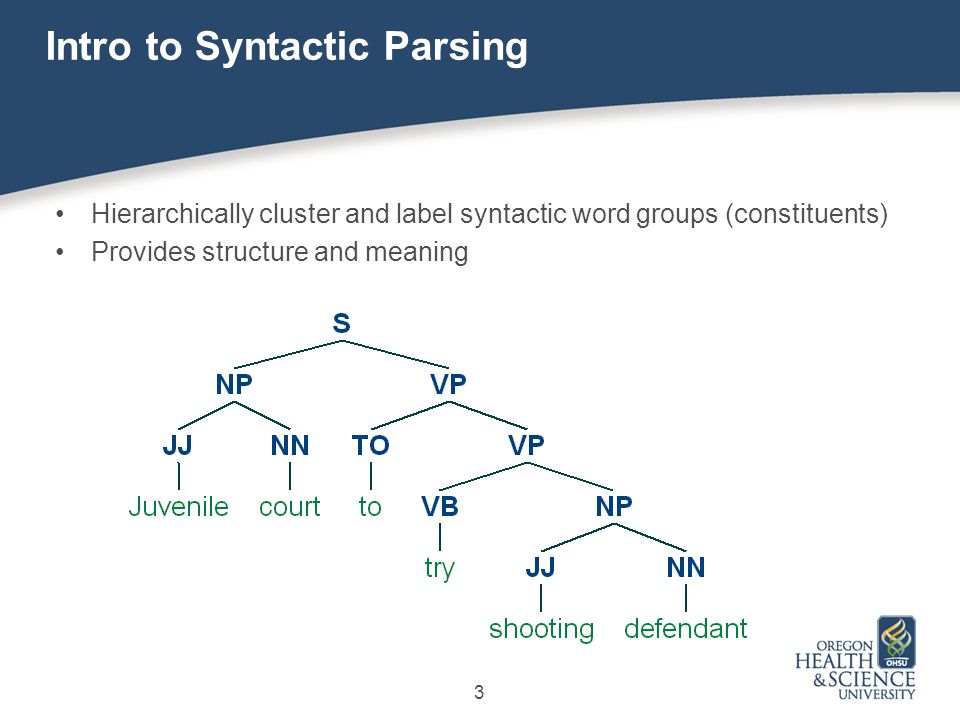 Intro to Syntactic Parsing

• Hierarchically cluster and label syntactic word groups (constituents)
• Provides structure and meaning

S
NP VP
JJ NN TO VP
Juvenile court to VB NP
try JJ NN
shooting defendant

OREGON HEALTH & SCIENCE UNIVERSITY
OHSU

3